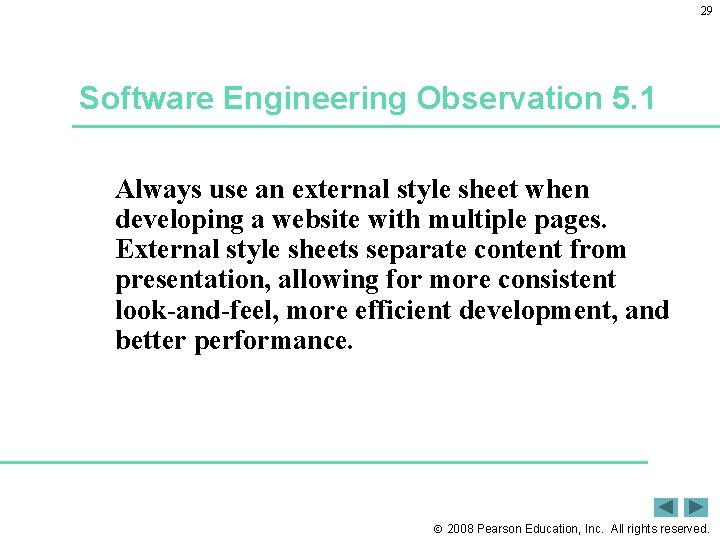 29

Software Engineering Observation 5.1

Always use an external style sheet when developing a website with multiple pages. External style sheets separate content from presentation, allowing for more consistent look-and-feel, more efficient development, and better performance.

© 2008 Pearson Education, Inc. All rights reserved.